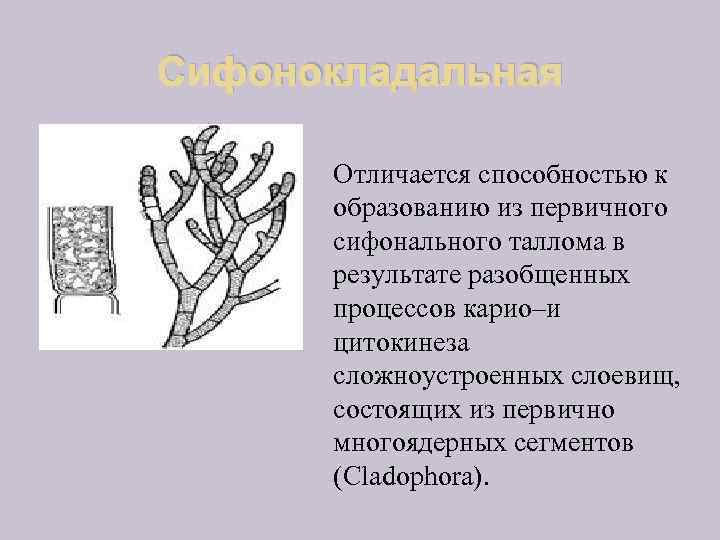 Сифонокладальная

Отличается способностью к образованию из первичного сифонального таллома в результате разобщенных процессов карио–и цитокинеза сложноустроенных слоевищ, состоящих из первично многоядерных сегментов (Cladophora).